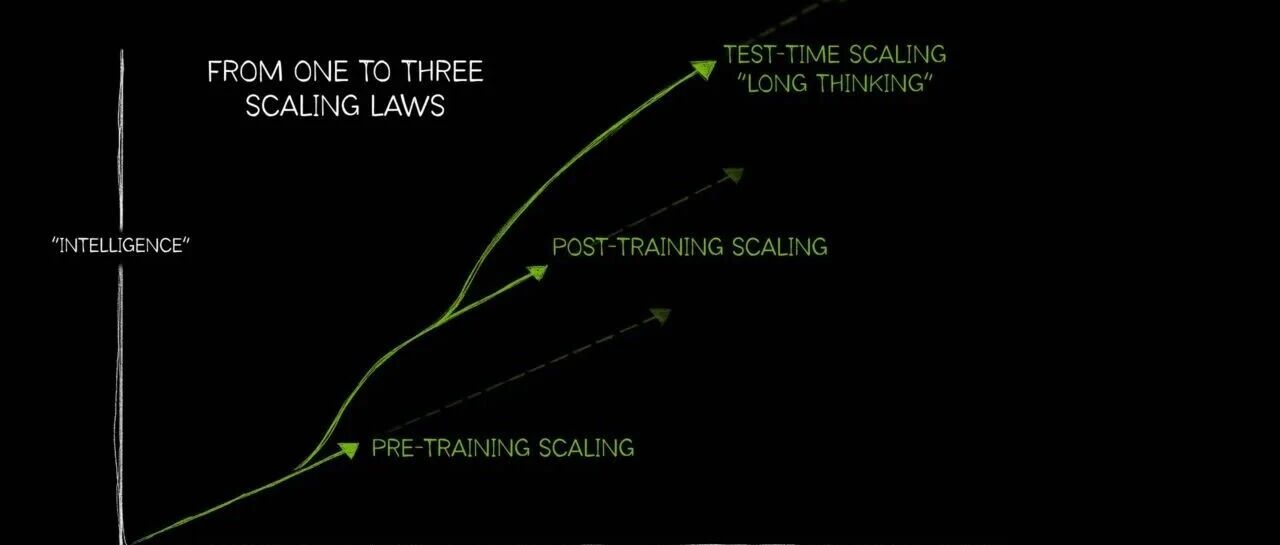 FROM ONE TO THREE SCALING LAWS

TEST-TIME SCALING
"LONG THINKING"

"INTELLIGENCE"

POST-TRAINING SCALING

PRE-TRAINING SCALING